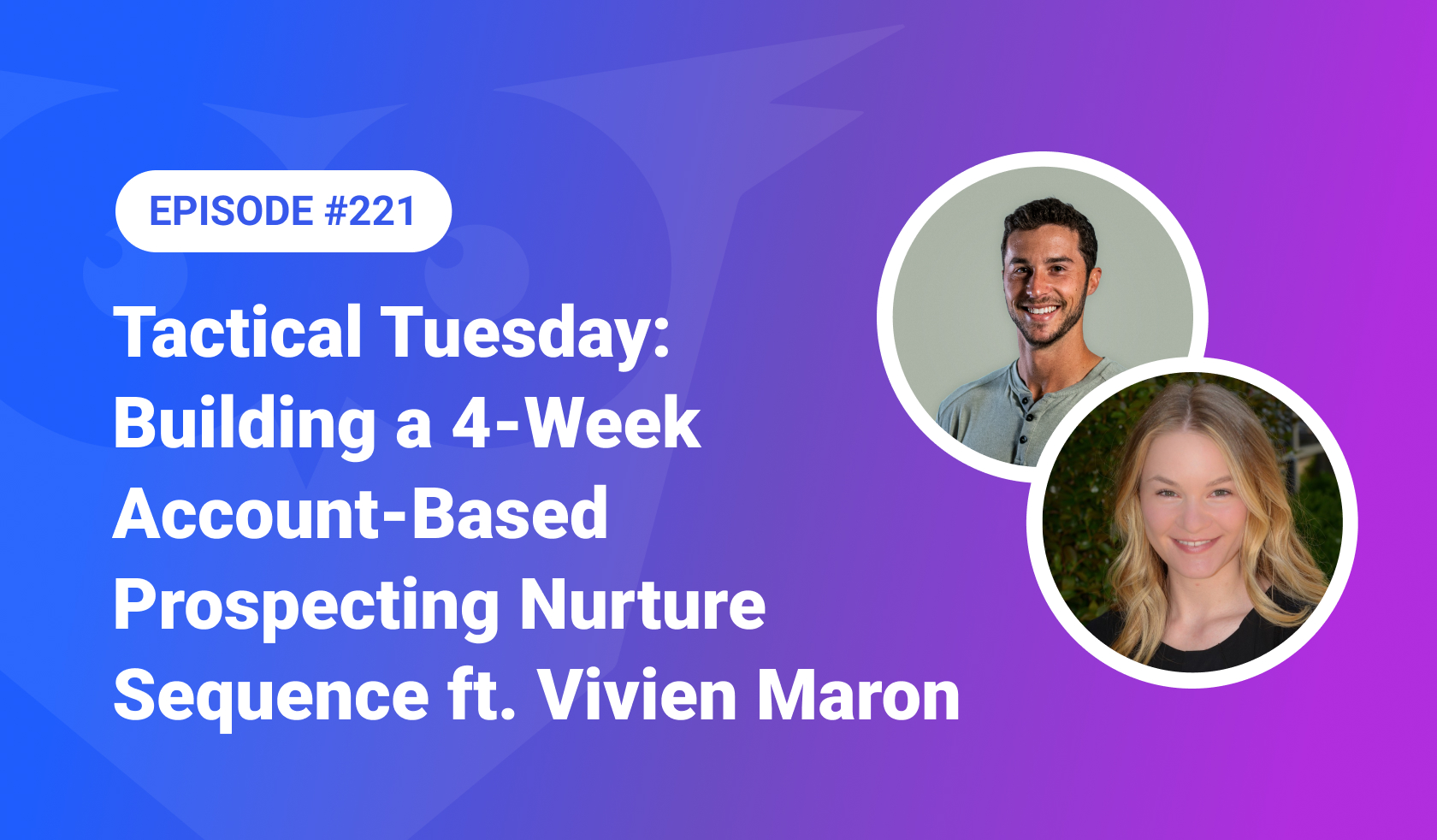 EPISODE #221

Tactical Tuesday: Building a 4-Week Account-Based Prospecting Nurture Sequence ft. Vivien Maron